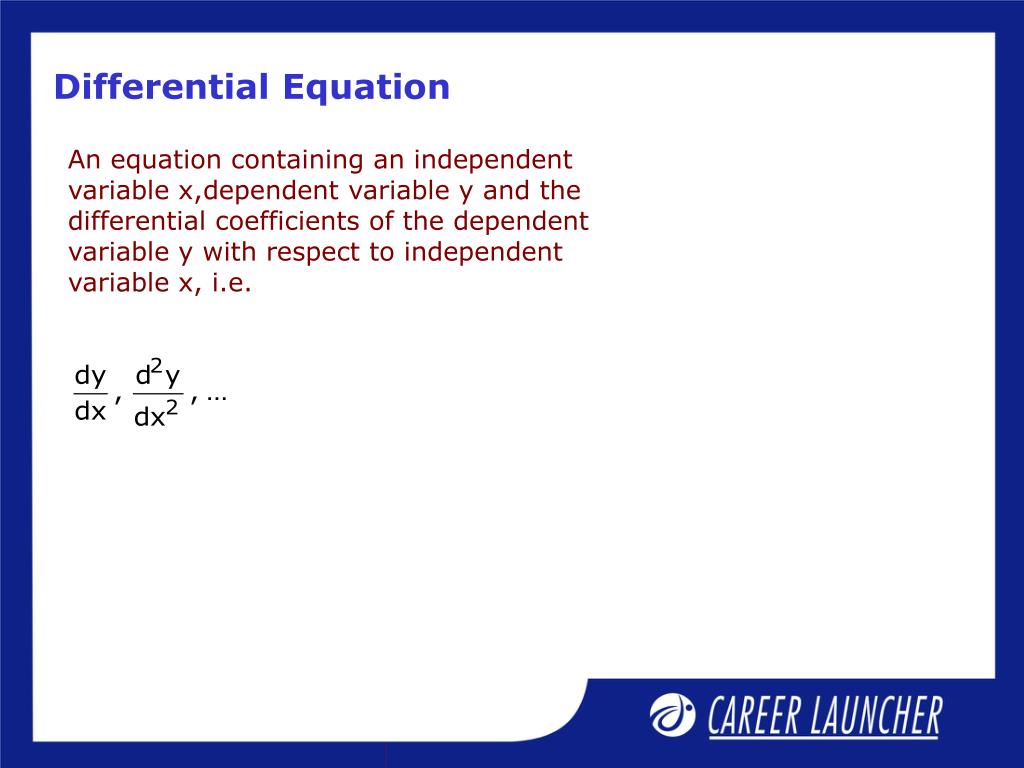 Differential Equation

An equation containing an independent variable x,dependent variable y and the differential coefficients of the dependent variable y with respect to independent variable x, i.e.

$\frac{dy}{dx}, \frac{d^2y}{dx^2}, \ldots$

CAREER LAUNCHER